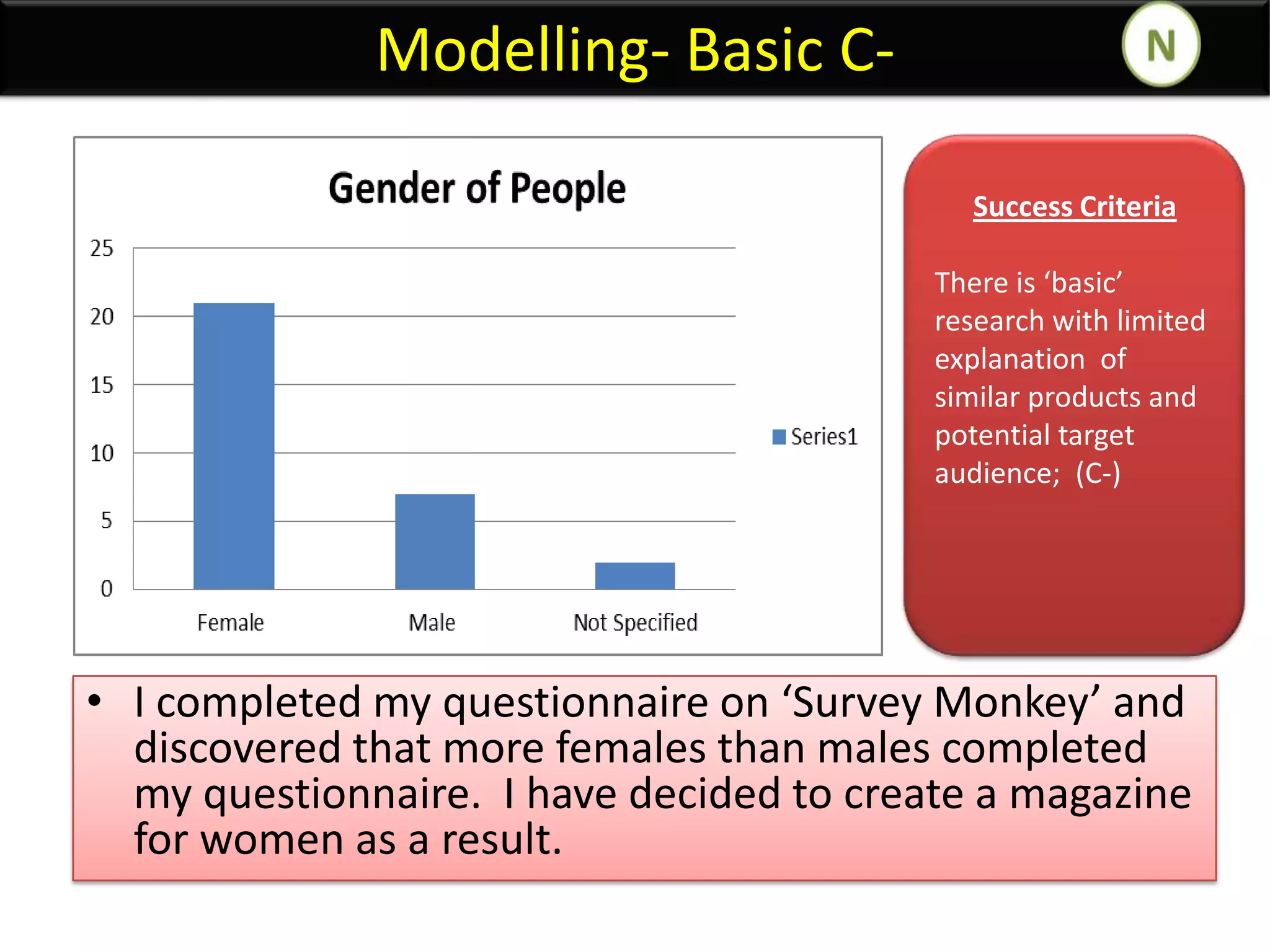 Modelling- Basic C-

N

Gender of People

25
20
15
10
5
0

Female
Male
Not Specified

Series1

Success Criteria

There is ‘basic’ research with limited explanation of similar products and potential target audience; (C-)

• I completed my questionnaire on ‘Survey Monkey’ and discovered that more females than males completed my questionnaire. I have decided to create a magazine for women as a result.